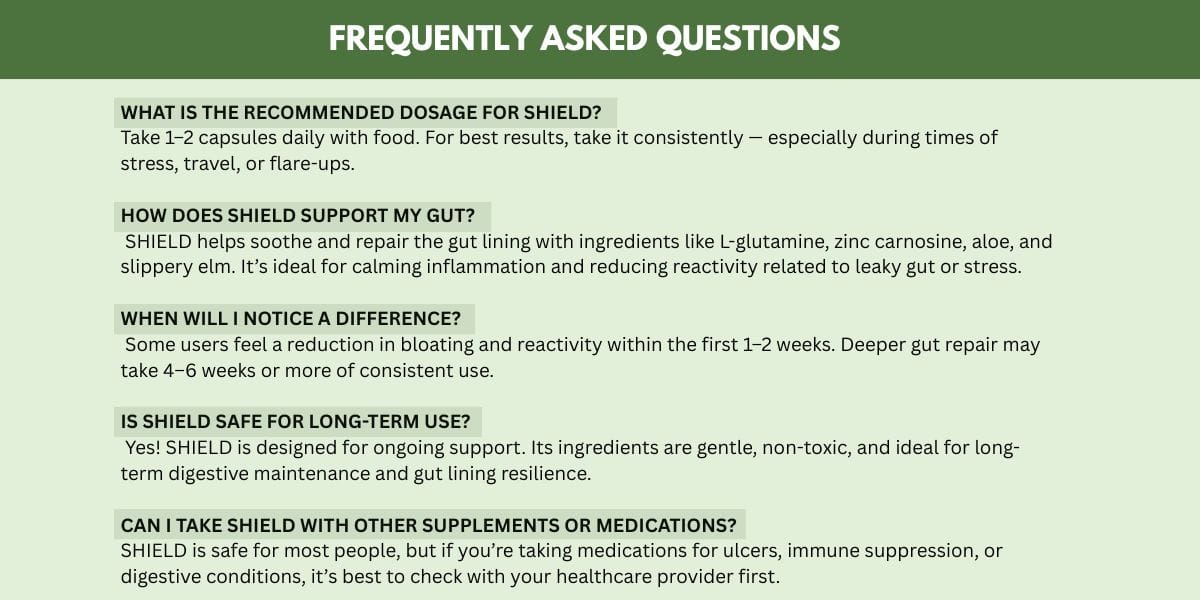 FREQUENTLY ASKED QUESTIONS

WHAT IS THE RECOMMENDED DOSAGE FOR SHIELD?
Take 1–2 capsules daily with food. For best results, take it consistently — especially during times of stress, travel, or flare-ups.

HOW DOES SHIELD SUPPORT MY GUT?
SHIELD helps soothe and repair the gut lining with ingredients like L-glutamine, zinc carnosine, aloe, and slippery elm. It's ideal for calming inflammation and reducing reactivity related to leaky gut or stress.

WHEN WILL I NOTICE A DIFFERENCE?
Some users feel a reduction in bloating and reactivity within the first 1–2 weeks. Deeper gut repair may take 4–6 weeks or more of consistent use.

IS SHIELD SAFE FOR LONG-TERM USE?
Yes! SHIELD is designed for ongoing support. Its ingredients are gentle, non-toxic, and ideal for long-term digestive maintenance and gut lining resilience.

CAN I TAKE SHIELD WITH OTHER SUPPLEMENTS OR MEDICATIONS?
SHIELD is safe for most people, but if you're taking medications for ulcers, immune suppression, or digestive conditions, it's best to check with your healthcare provider first.